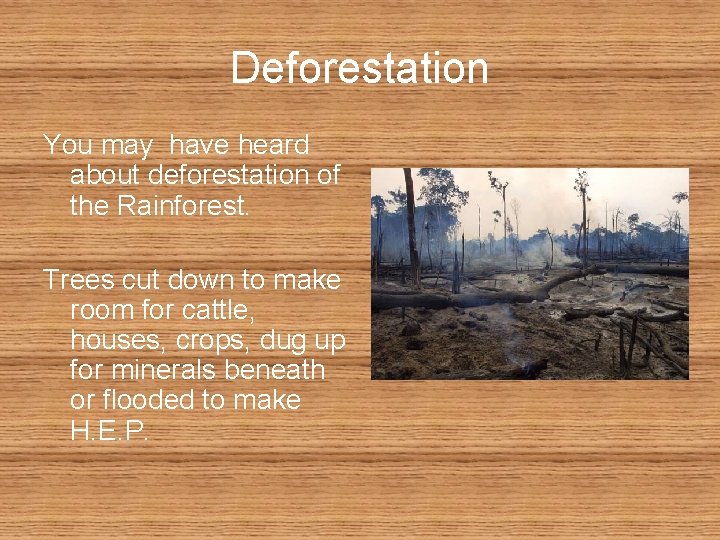 Deforestation

You may  have heard about deforestation of the Rainforest.

Trees cut down to make room for cattle, houses, crops, dug up for minerals beneath or flooded to make H.E.P.